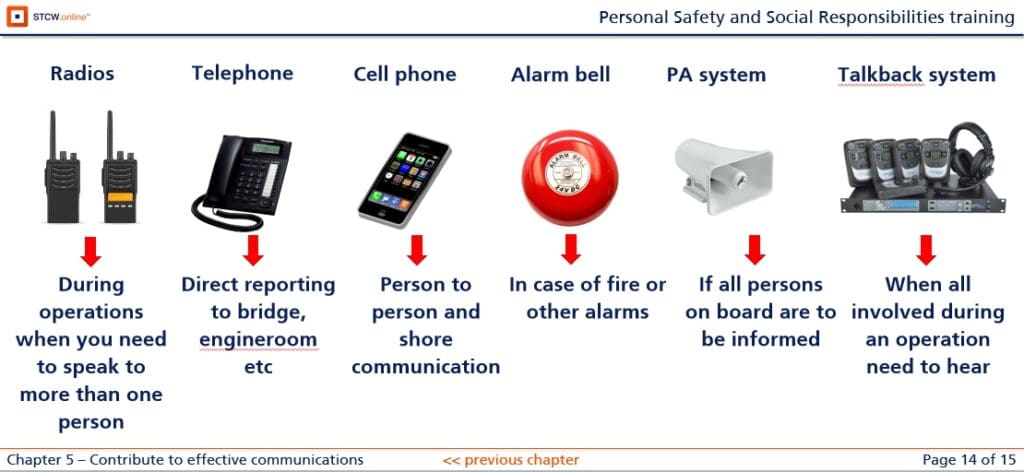 STCW.online™

Personal Safety and Social Responsibilities training

Radios

During operations when you need to speak to more than one person

Telephone

Direct reporting to bridge, engineroom etc

Cell phone

Person to person and shore communication

Alarm bell

ALARM BELL 24V DC

In case of fire or other alarms

PA system

If all persons on board are to be informed

Talkback system

When all involved during an operation need to hear

Chapter 5 – Contribute to effective communications

<< previous chapter

Page 14 of 15